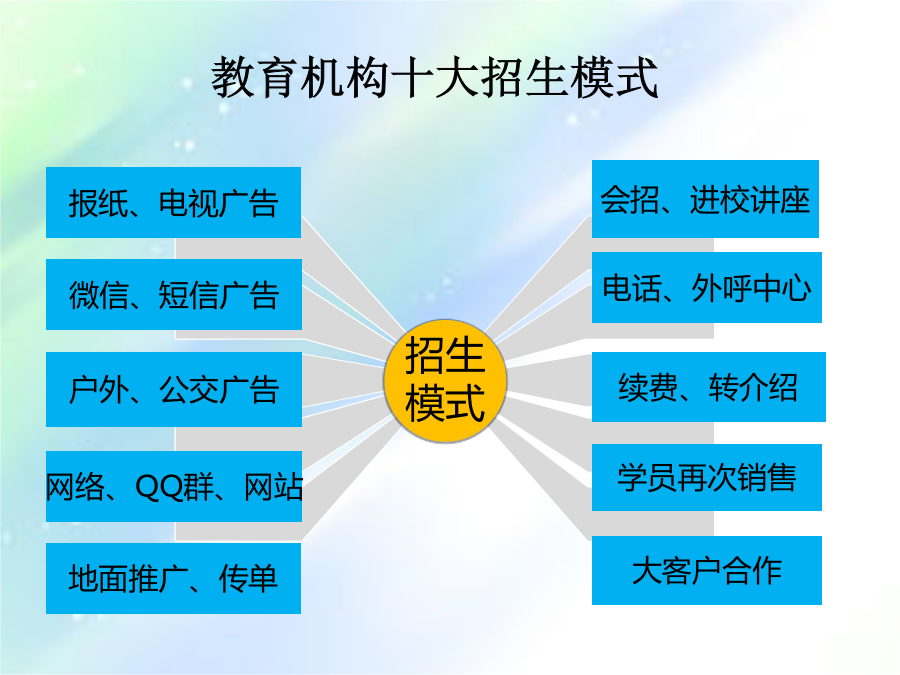 教育机构十大招生模式

报纸、电视广告

微信、短信广告

户外、公交广告

网络、QQ群、网站

地面推广、传单

招生模式

会招、进校讲座

电话、外呼中心

续费、转介绍

学员再次销售

大客户合作